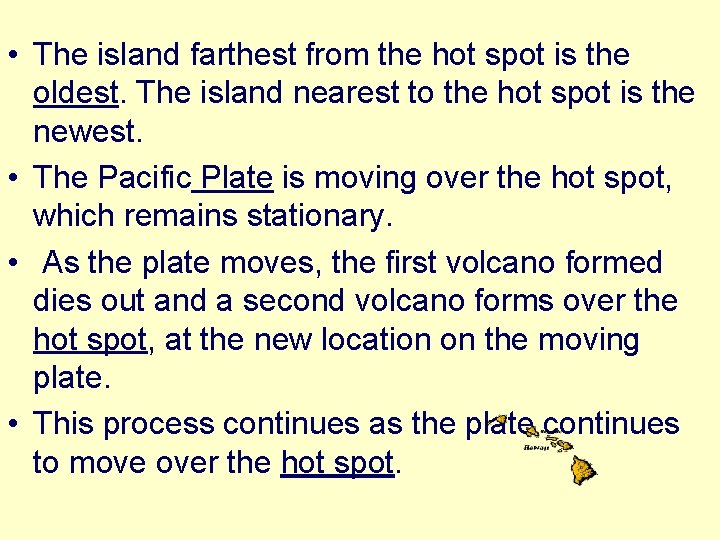 • The island farthest from the hot spot is the oldest. The island nearest to the hot spot is the newest.

• The Pacific Plate is moving over the hot spot, which remains stationary.

• As the plate moves, the first volcano formed dies out and a second volcano forms over the hot spot, at the new location on the moving plate.

• This process continues as the plate continues to move over the hot spot.

Hawaii